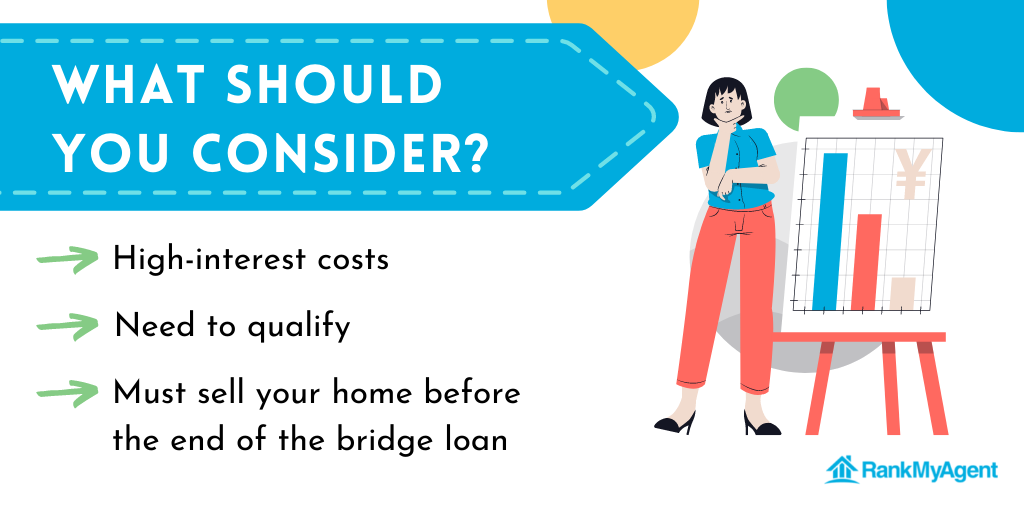 WHAT SHOULD YOU CONSIDER?

High-interest costs

Need to qualify

Must sell your home before the end of the bridge loan

¥

RankMyAgent